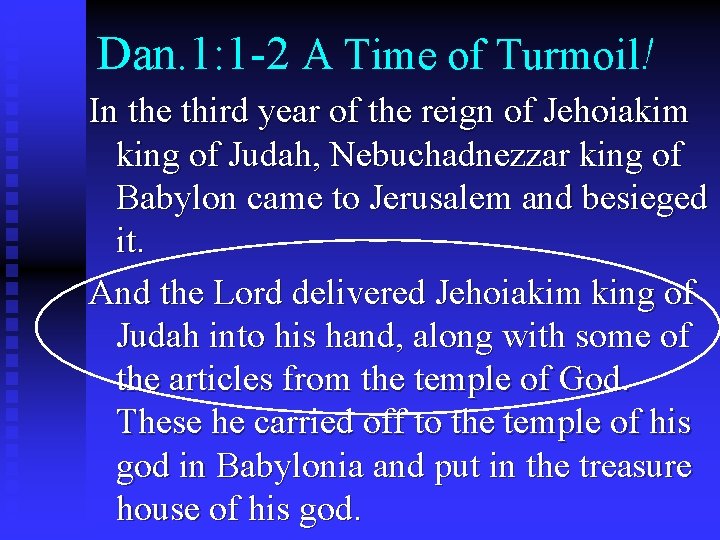 Dan.1:1-2 A Time of Turmoil!

In the third year of the reign of Jehoiakim king of Judah, Nebuchadnezzar king of Babylon came to Jerusalem and besieged it.

And the Lord delivered Jehoiakim king of Judah into his hand, along with some of the articles from the temple of God. These he carried off to the temple of his god in Babylonia and put in the treasure house of his god.